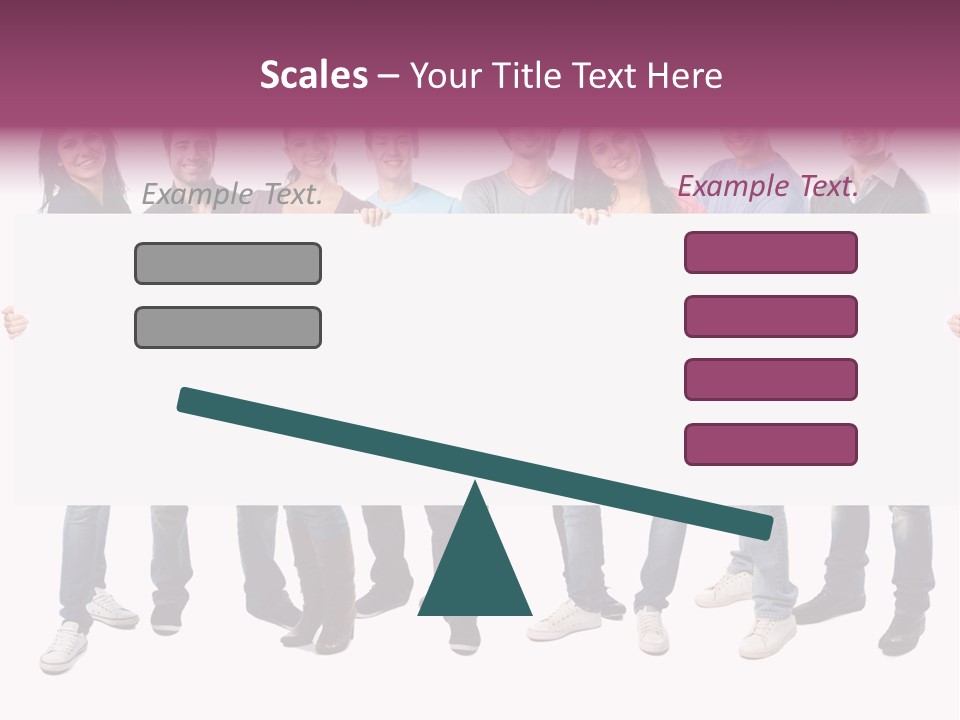 Scales – Your Title Text Here

Example Text.

Example Text.